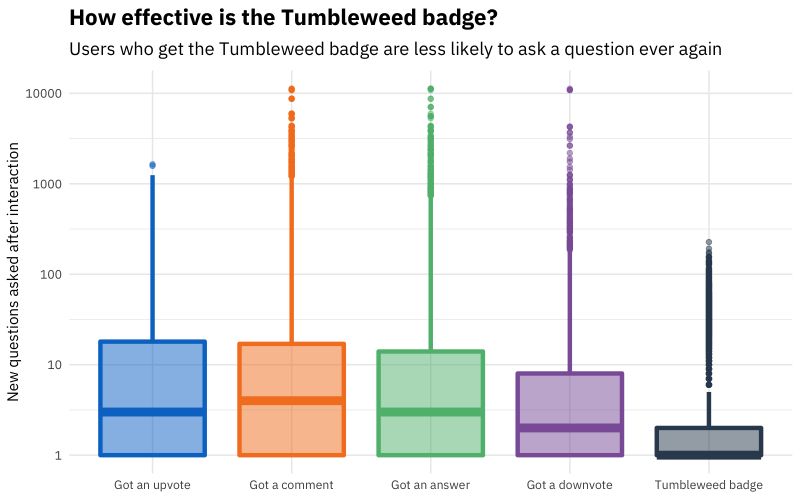 How effective is the Tumbleweed badge?
Users who get the Tumbleweed badge are less likely to ask a question ever again

New questions asked after interaction

10000
1000
100
10
1

Got an upvote
Got a comment
Got an answer
Got a downvote
Tumbleweed badge